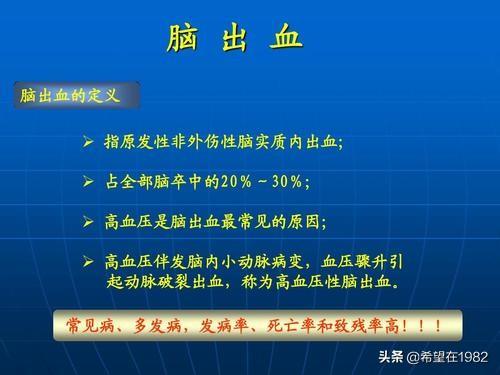 脑 出 血

脑出血的定义

➢ 指原发性非外伤性脑实质内出血;

➢ 占全部脑卒中的20％～30％;

➢ 高血压是脑出血最常见的原因;

➢ 高血压伴发脑内小动脉病变，血压骤升引起动脉破裂出血，称为高血压性脑出血。

常见病、多发病，发病率、死亡率和致残率高！！！

头条 @希望在1982